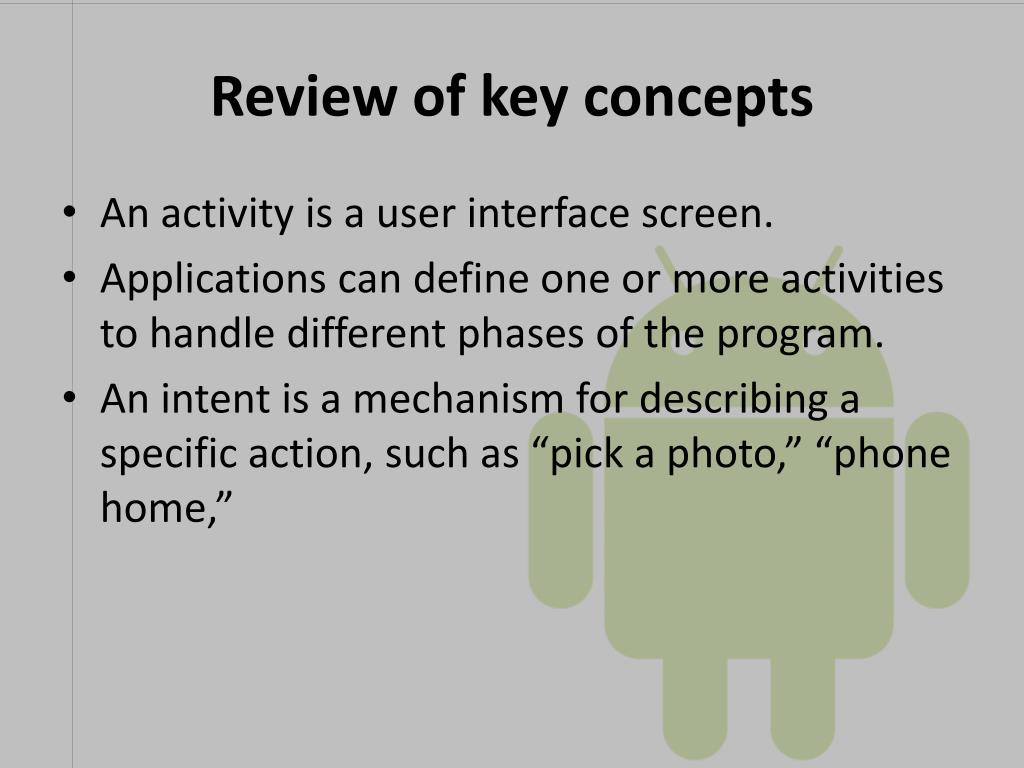 Review of key concepts

• An activity is a user interface screen.
• Applications can define one or more activities to handle different phases of the program.
• An intent is a mechanism for describing a specific action, such as “pick a photo,” “phone home,”